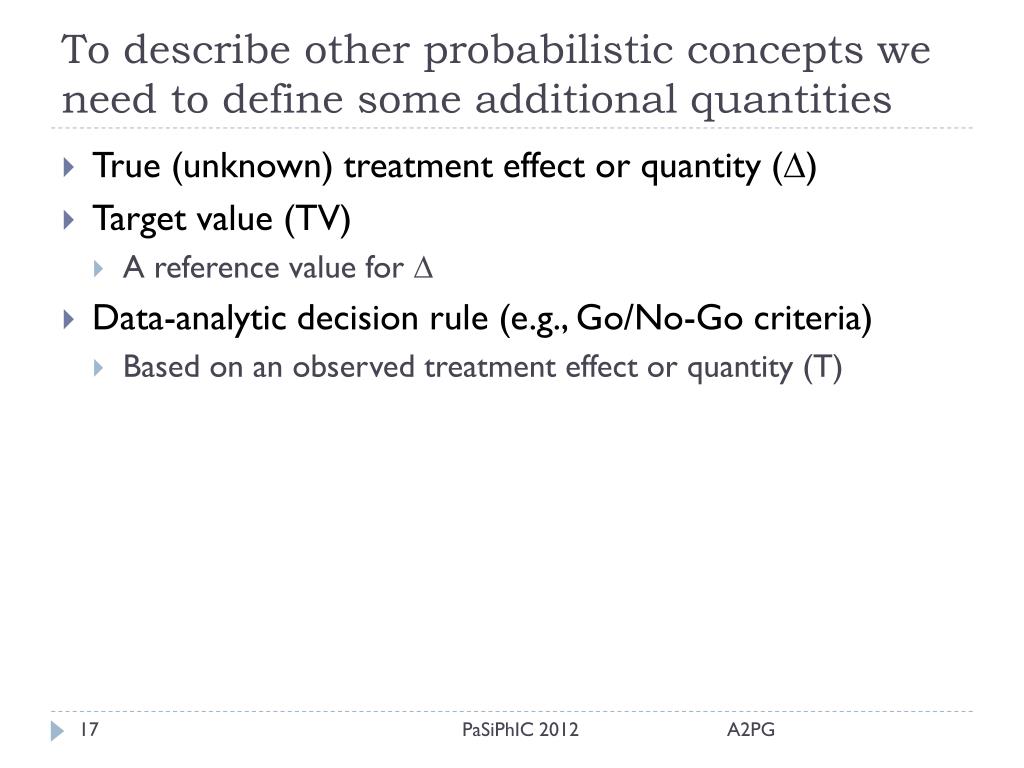 To describe other probabilistic concepts we need to define some additional quantities

True (unknown) treatment effect or quantity ($\Delta$)

Target value (TV)

A reference value for $\Delta$

Data-analytic decision rule (e.g., Go/No-Go criteria)

Based on an observed treatment effect or quantity (T)

17 PaSiPhIC 2012 A2PG